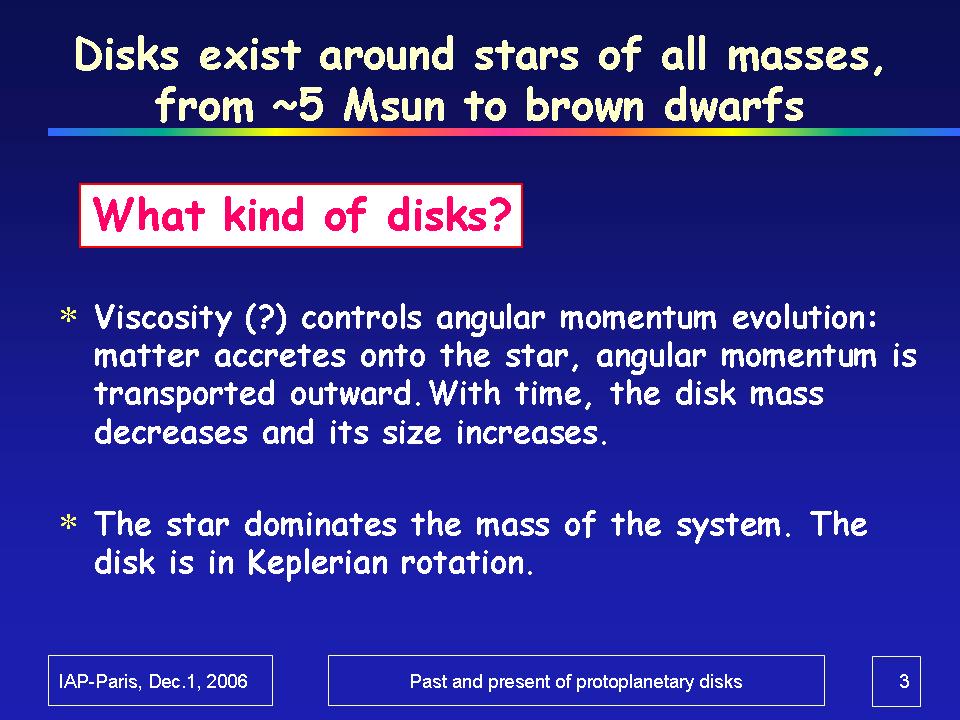 Disks exist around stars of all masses, from ~5 Msun to brown dwarfs

What kind of disks?

* Viscosity (?) controls angular momentum evolution: matter accretes onto the star, angular momentum is transported outward. With time, the disk mass decreases and its size increases.

* The star dominates the mass of the system. The disk is in Keplerian rotation.

IAP-Paris, Dec.1, 2006

Past and present of protoplanetary disks

3